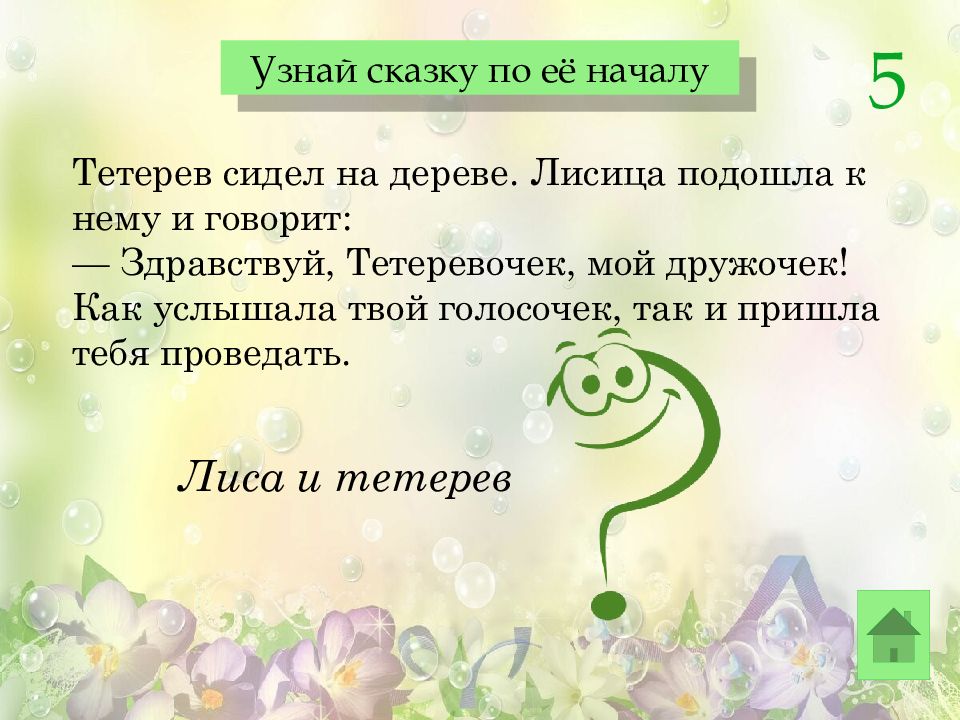 Узнай сказку по её началу

5

Тетерев сидел на дереве. Лисица подошла к нему и говорит:
— Здравствуй, Тетеревочек, мой дружочек! Как услышала твой голосочек, так и пришла тебя проведать.

Лиса и тетерев